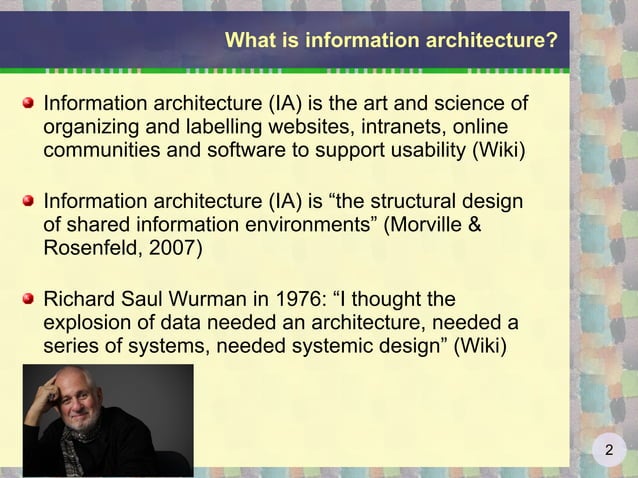 What is information architecture?

Information architecture (IA) is the art and science of organizing and labelling websites, intranets, online communities and software to support usability (Wiki)

Information architecture (IA) is “the structural design of shared information environments” (Morville & Rosenfeld, 2007)

Richard Saul Wurman in 1976: “I thought the explosion of data needed an architecture, needed a series of systems, needed systemic design” (Wiki)

2